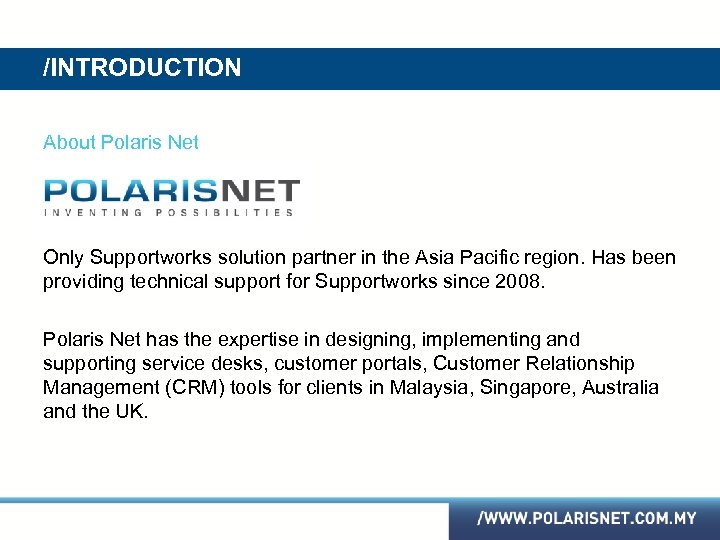 /INTRODUCTION

About Polaris Net

POLARISNET
INVENTING POSSIBILITIES

Only Supportworks solution partner in the Asia Pacific region. Has been providing technical support for Supportworks since 2008.

Polaris Net has the expertise in designing, implementing and supporting service desks, customer portals, Customer Relationship Management (CRM) tools for clients in Malaysia, Singapore, Australia and the UK.

/WWW.POLARISNET.COM.MY